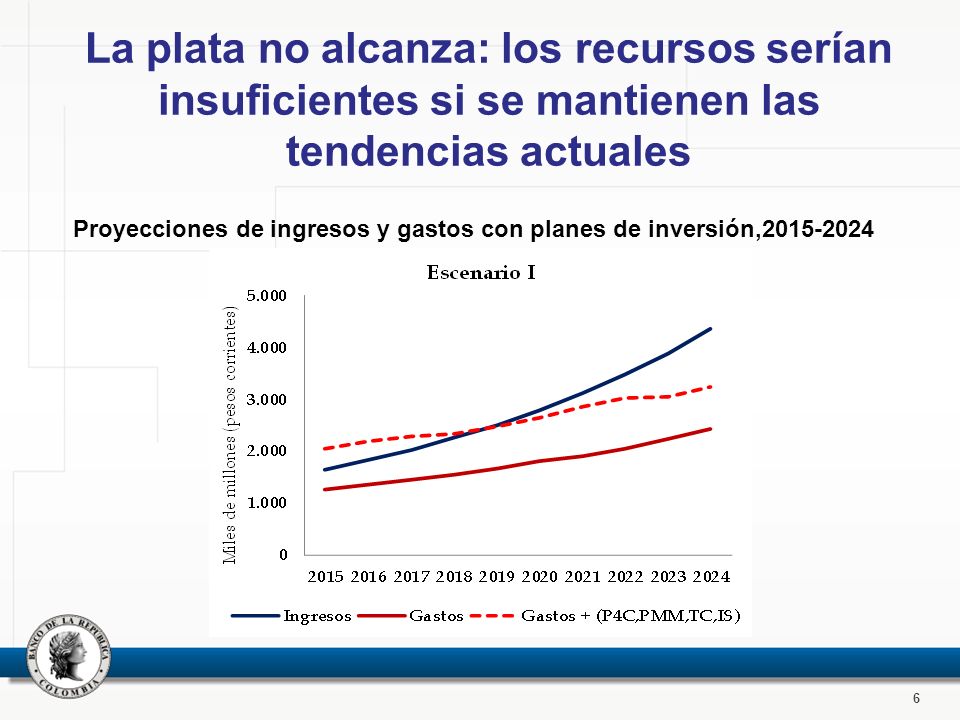 La plata no alcanza: los recursos serían insuficientes si se mantienen las tendencias actuales

Proyecciones de ingresos y gastos con planes de inversión,2015-2024

Escenario I

Miles de millones (pesos corrientes)

5.000
4.000
3.000
2.000
1.000
0

2015 2016 2017 2018 2019 2020 2021 2022 2023 2024

Ingresos Gastos Gastos + (P4C,PMM,TC,IS)

BANCO DE LA REPUBLICA COLOMBIA

6